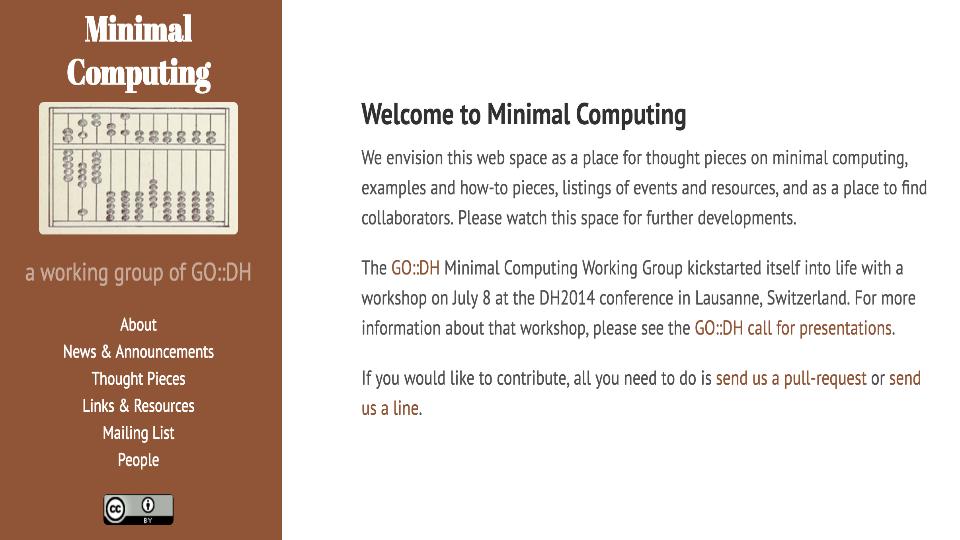 Minimal Computing

a working group of GO::DH

About
News & Announcements
Thought Pieces
Links & Resources
Mailing List
People

BY

Welcome to Minimal Computing

We envision this web space as a place for thought pieces on minimal computing, examples and how-to pieces, listings of events and resources, and as a place to find collaborators. Please watch this space for further developments.

The GO::DH Minimal Computing Working Group kickstarted itself into life with a workshop on July 8 at the DH2014 conference in Lausanne, Switzerland. For more information about that workshop, please see the GO::DH call for presentations.

If you would like to contribute, all you need to do is send us a pull-request or send us a line.